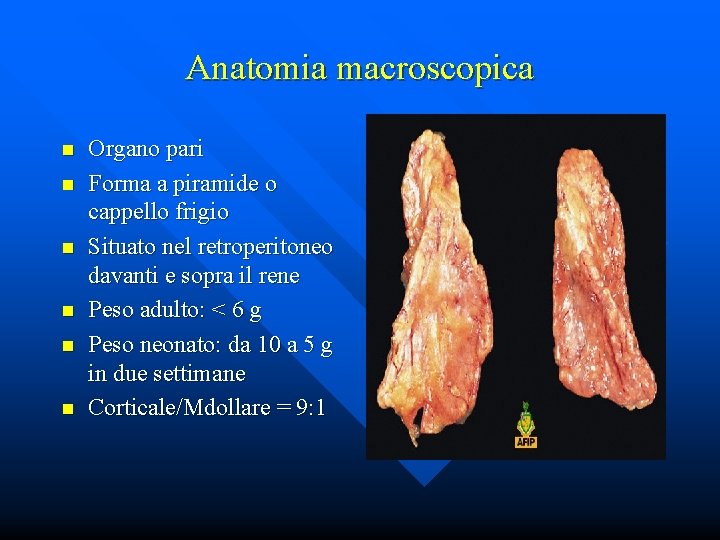 Anatomia macroscopica

- Organo pari
- Forma a piramide o cappello frigio
- Situato nel retroperitoneo davanti e sopra il rene
- Peso adulto: < 6 g
- Peso neonato: da 10 a 5 g in due settimane
- Corticale/Mdollare = 9:1

AFIP